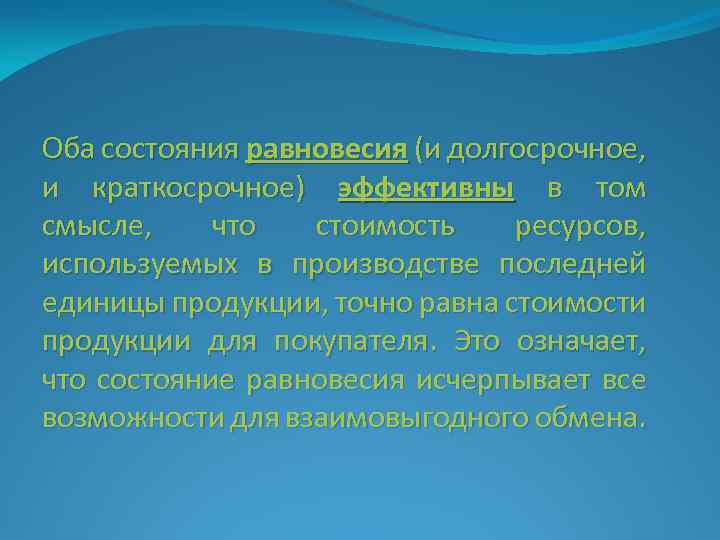 Оба состояния равновесия (и долгосрочное, и краткосрочное) эффективны в том смысле, что стоимость ресурсов, используемых в производстве последней единицы продукции, точно равна стоимости продукции для покупателя. Это означает, что состояние равновесия исчерпывает все возможности для взаимовыгодного обмена.